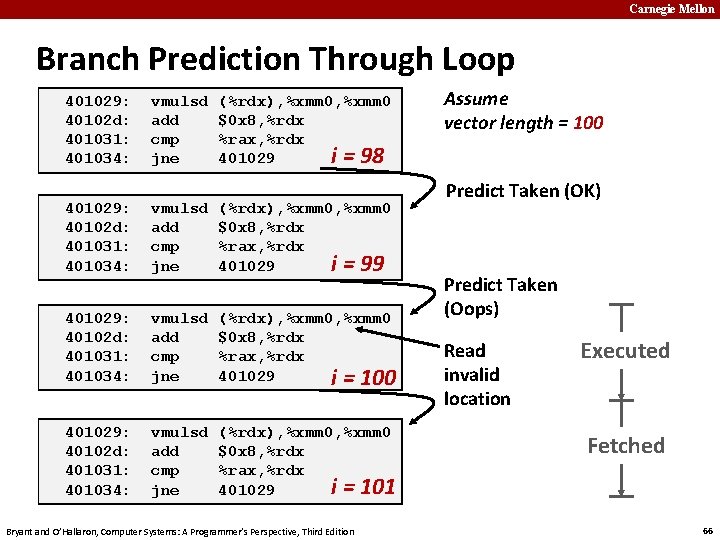 Carnegie Mellon

Branch Prediction Through Loop

401029: vmulsd (%rdx),%xmm0,%xmm0
40102d: add $0x8,%rdx
401031: cmp %rax,%rdx
401034: jne 401029

i = 98

Assume
vector length = 100

Predict Taken (OK)

401029: vmulsd (%rdx),%xmm0,%xmm0
40102d: add $0x8,%rdx
401031: cmp %rax,%rdx
401034: jne 401029

i = 99

Predict Taken
(Oops)

401029: vmulsd (%rdx),%xmm0,%xmm0
40102d: add $0x8,%rdx
401031: cmp %rax,%rdx
401034: jne 401029

i = 100

Read
invalid
location

Executed

401029: vmulsd (%rdx),%xmm0,%xmm0
40102d: add $0x8,%rdx
401031: cmp %rax,%rdx
401034: jne 401029

i = 101

Fetched

Bryant and O'Hallaron, Computer Systems: A Programmer's Perspective, Third Edition

66